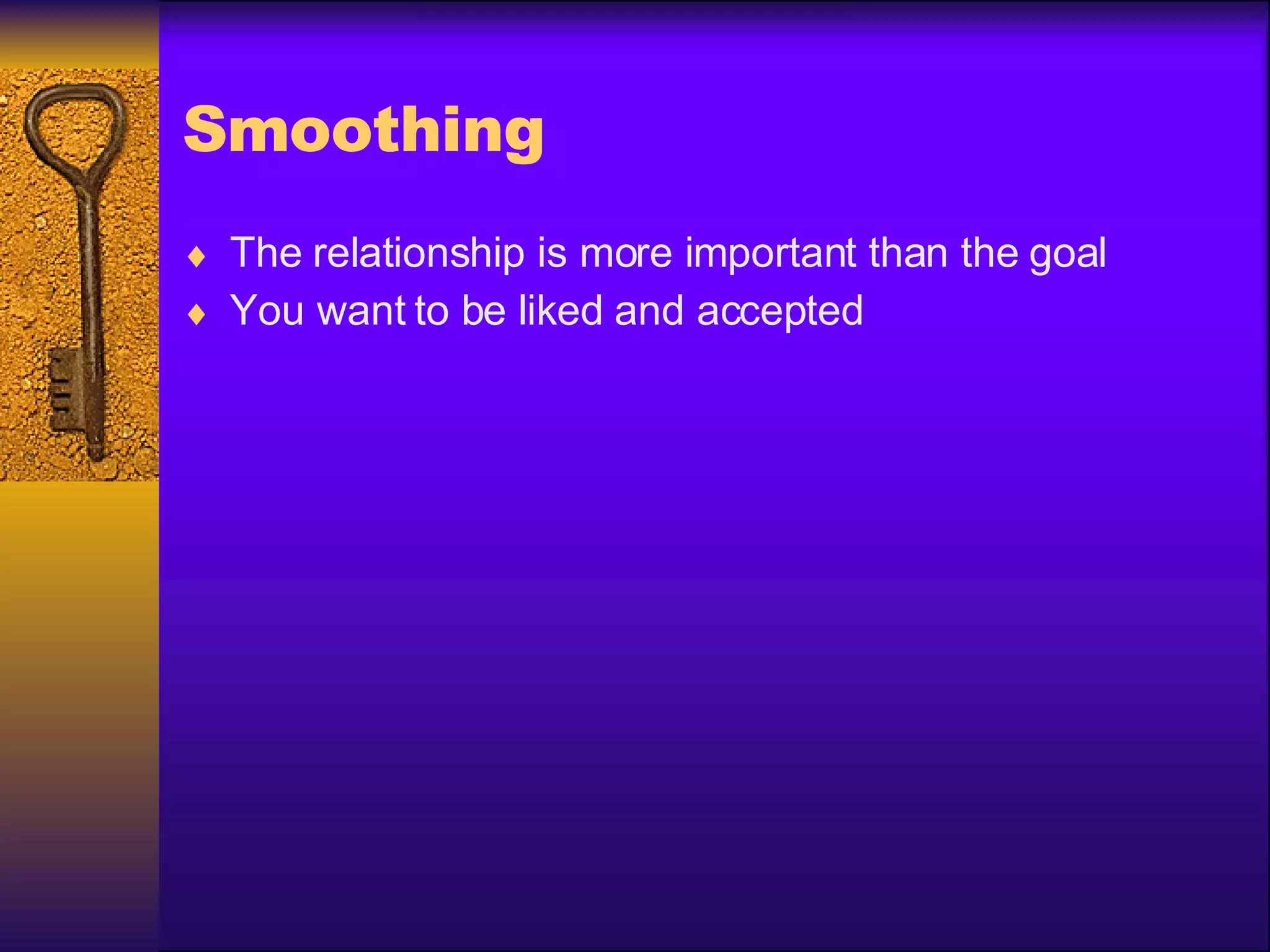 Smoothing

♦ The relationship is more important than the goal
♦ You want to be liked and accepted